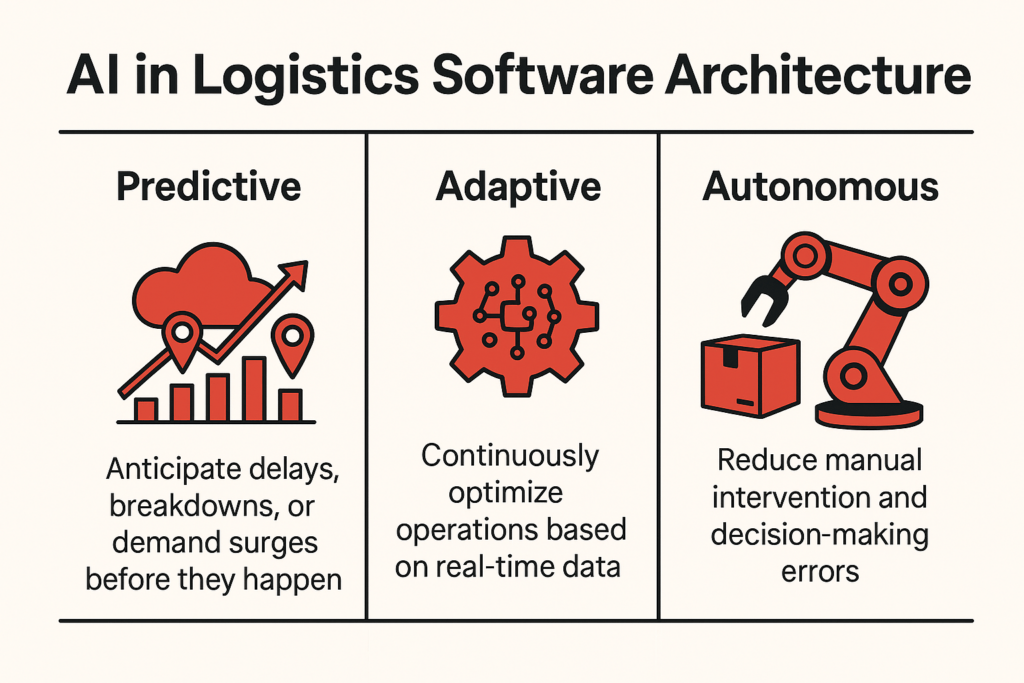 AI in Logistics Software Architecture

Predictive

Anticipate delays, breakdowns, or demand surges before they happen

Adaptive

Continuously optimize operations based on real-time data

Autonomous

Reduce manual intervention and decision-making errors